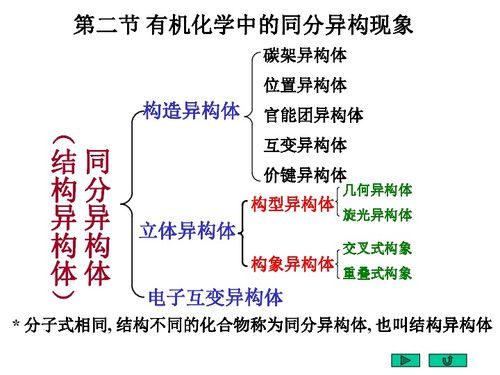 第二节 有机化学中的同分异构现象

同分异构体（结构异构体）

构造异构体
碳架异构体
位置异构体
官能团异构体
互变异构体
价键异构体

立体异构体
构型异构体
几何异构体
旋光异构体
构象异构体
交叉式构象
重叠式构象

电子互变异构体

* 分子式相同, 结构不同的化合物称为同分异构体, 也叫结构异构体